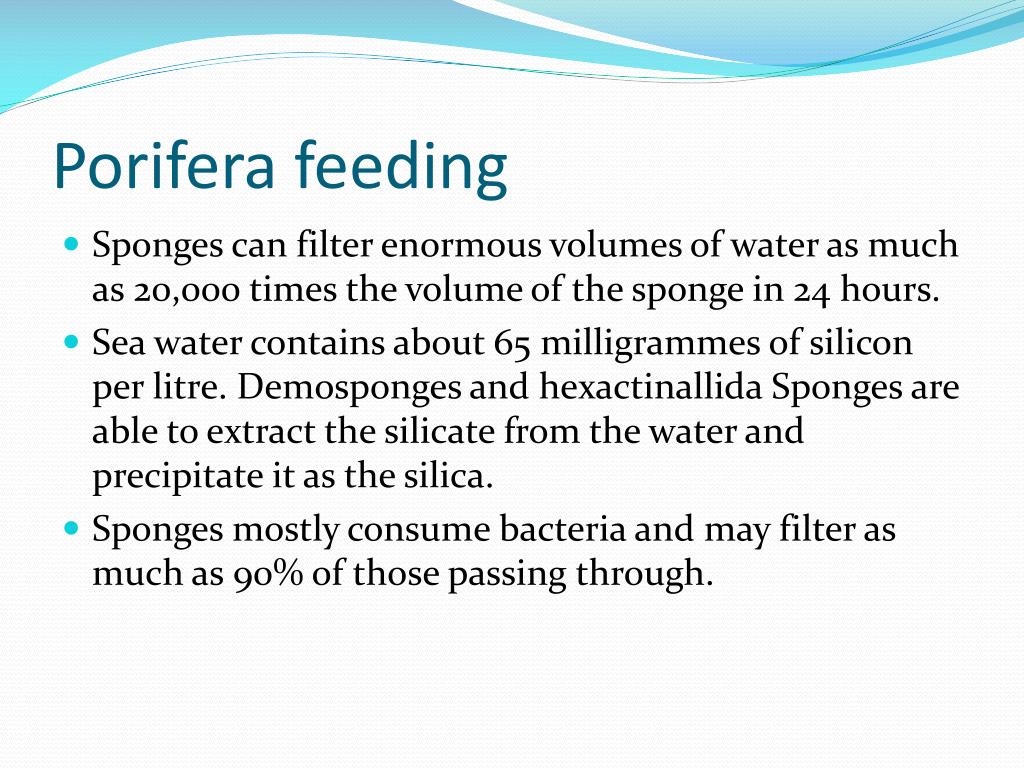 Porifera feeding

• Sponges can filter enormous volumes of water as much as 20,000 times the volume of the sponge in 24 hours.
• Sea water contains about 65 milligrammes of silicon per litre. Demosponges and hexactinallida Sponges are able to extract the silicate from the water and precipitate it as the silica.
• Sponges mostly consume bacteria and may filter as much as 90% of those passing through.